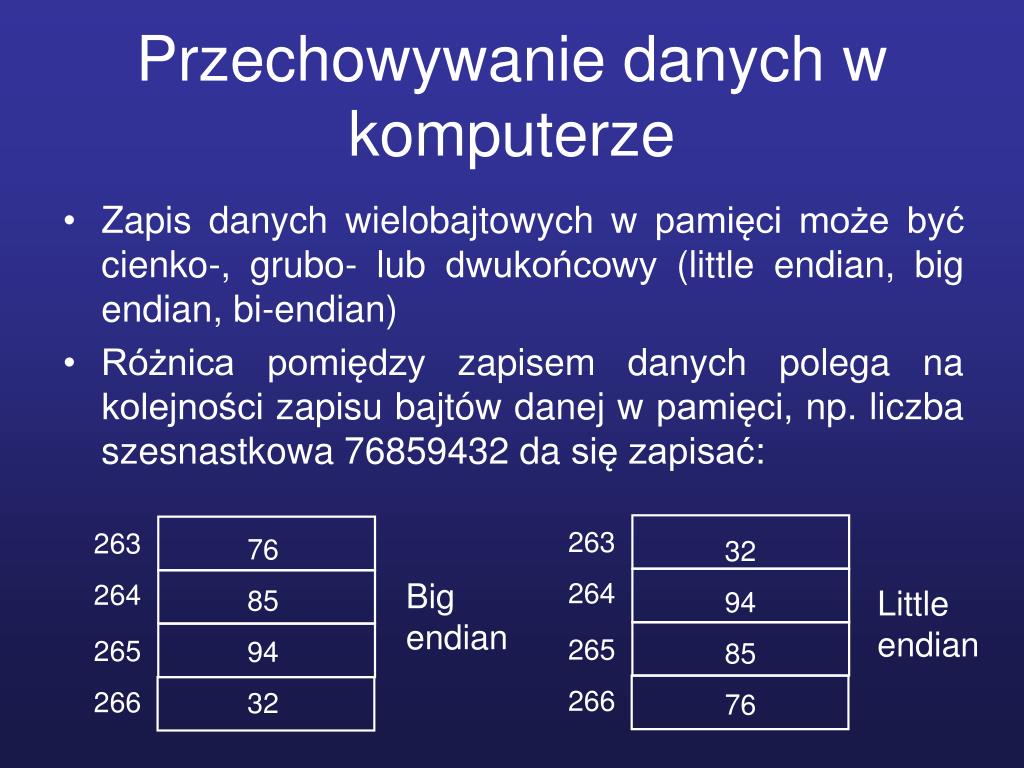 Przechowywanie danych w komputerze

• Zapis danych wielobajtowych w pamięci może być cienko-, grubo- lub dwukońcowy (little endian, big endian, bi-endian)
• Różnica pomiędzy zapisem danych polega na kolejności zapisu bajtów danej w pamięci, np. liczba szesnastkowa 76859432 da się zapisać:

| 263 | 76 |
|---|---|
| 264 | 85 |
| 265 | 94 |
| 266 | 32 |

Big endian

| 263 | 32 |
|---|---|
| 264 | 94 |
| 265 | 85 |
| 266 | 76 |

Little endian